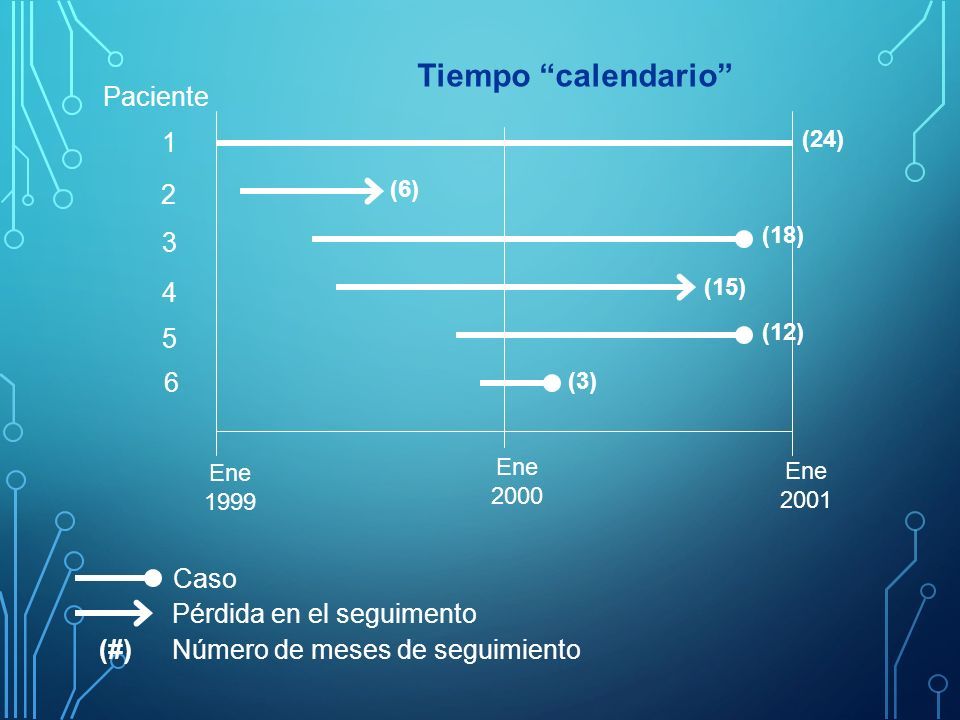 Tiempo “calendario”

Paciente

1 (24)

2 (6)

3 (18)

4 (15)

5 (12)

6 (3)

Ene 1999

Ene 2000

Ene 2001

Caso

Pérdida en el seguimento

(#) Número de meses de seguimiento